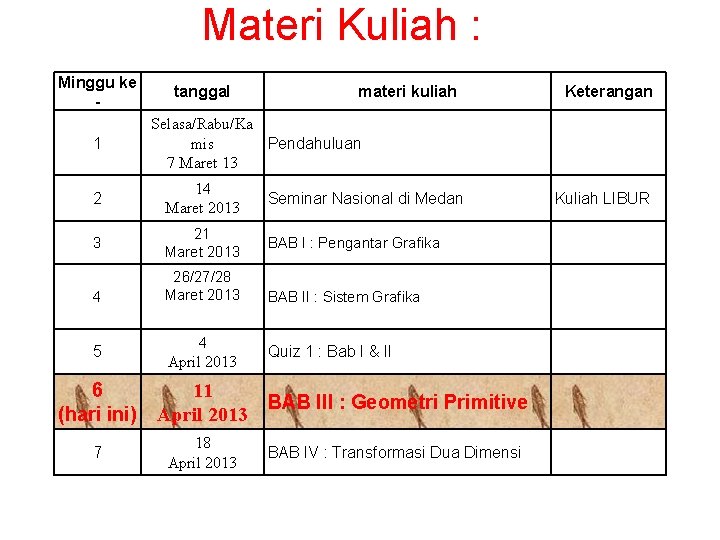 Materi Kuliah :

| Minggu ke - | tanggal | materi kuliah | Keterangan |
|---|---|---|---|
| 1 | Selasa/Rabu/Kamis 7 Maret 13 | Pendahuluan | |
| 2 | 14 Maret 2013 | Seminar Nasional di Medan | Kuliah LIBUR |
| 3 | 21 Maret 2013 | BAB I : Pengantar Grafika | |
| 4 | 26/27/28 Maret 2013 | BAB II : Sistem Grafika | |
| 5 | 4 April 2013 | Quiz 1 : Bab I & II | |
| 6 (hari ini) | 11 April 2013 | BAB III : Geometri Primitive | |
| 7 | 18 April 2013 | BAB IV : Transformasi Dua Dimensi | |